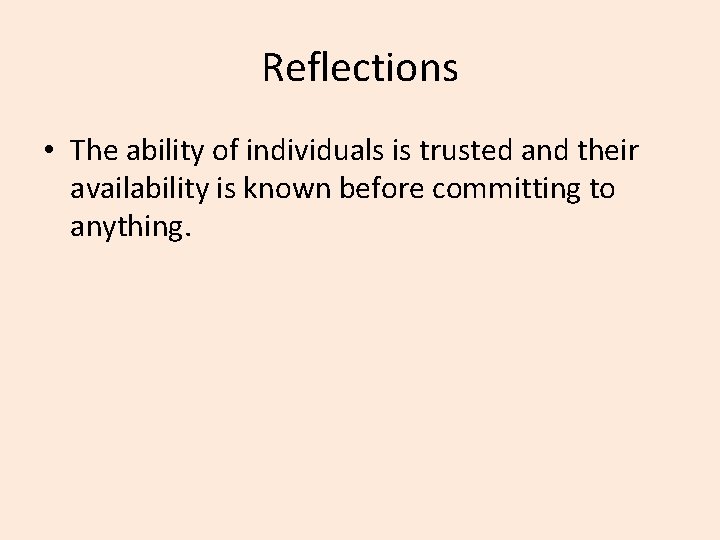 Reflections

• The ability of individuals is trusted and their availability is known before committing to anything.